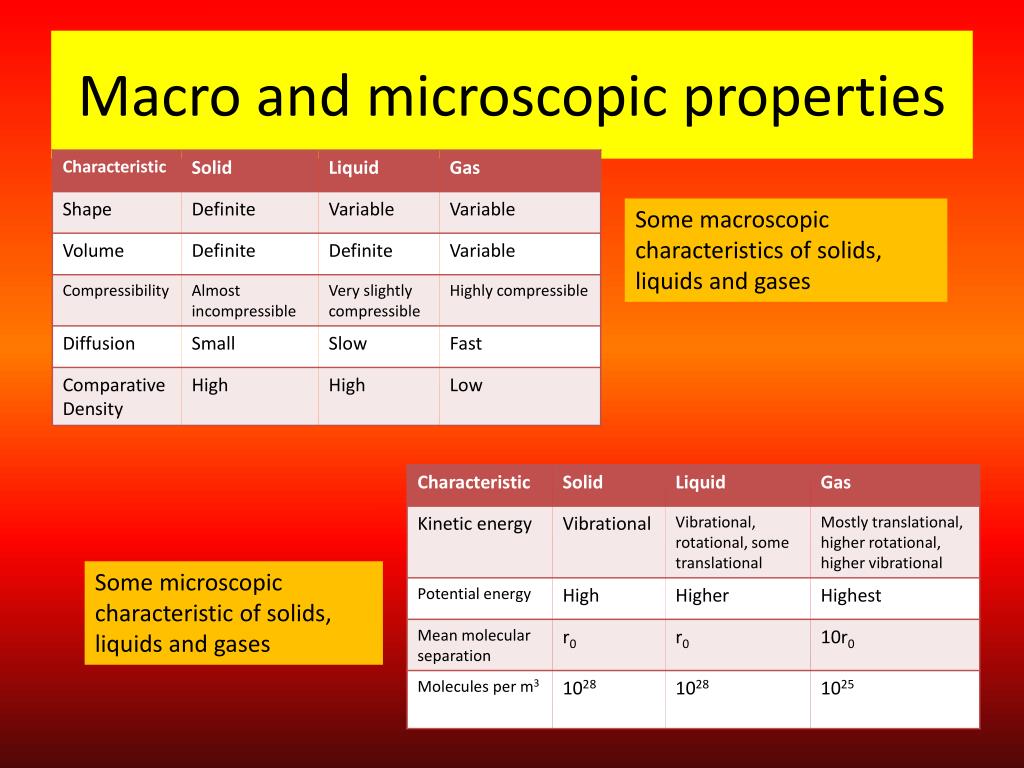 Macro and microscopic properties

| Characteristic | Solid | Liquid | Gas |
|---|---|---|---|
| Shape | Definite | Variable | Variable |
| Volume | Definite | Definite | Variable |
| Compressibility | Almost incompressible | Very slightly compressible | Highly compressible |
| Diffusion | Small | Slow | Fast |
| Comparative Density | High | High | Low |

Some macroscopic characteristics of solids, liquids and gases

| Characteristic | Solid | Liquid | Gas |
|---|---|---|---|
| Kinetic energy | Vibrational | Vibrational, rotational, some translational | Mostly translational, higher rotational, higher vibrational |
| Potential energy | High | Higher | Highest |
| Mean molecular separation | $r_0$ | $r_0$ | $10r_0$ |
| Molecules per $m^3$ | $10^{28}$ | $10^{28}$ | $10^{25}$ |

Some microscopic characteristic of solids, liquids and gases